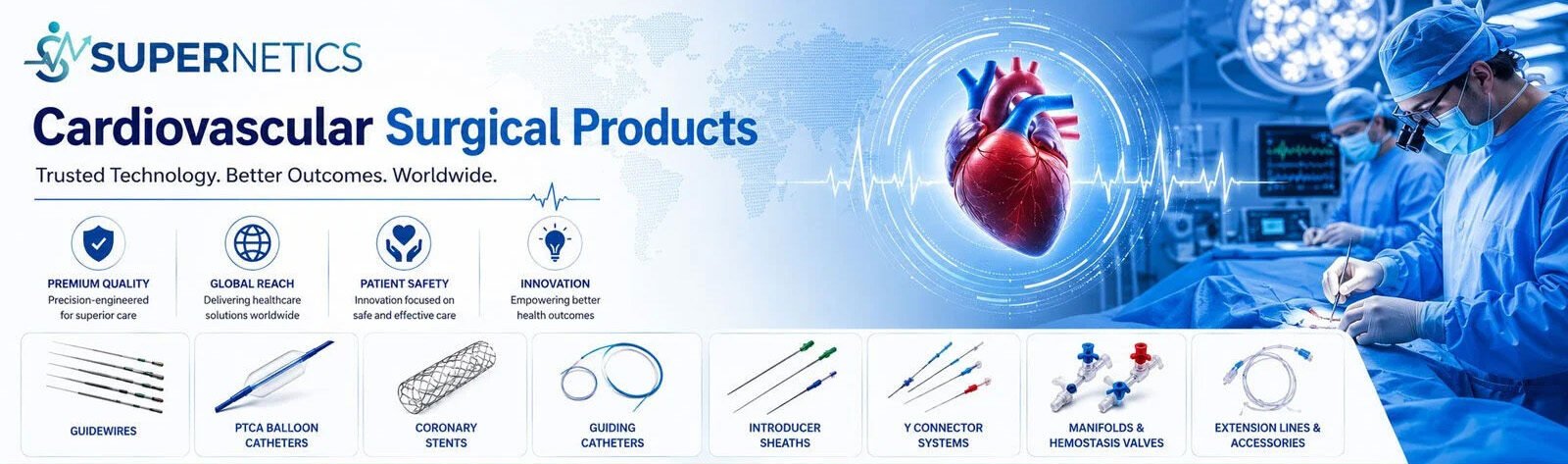 SUPERNETICS

Cardiovascular Surgical Products

Trusted Technology. Better Outcomes. Worldwide.

PREMIUM QUALITY
Precision-engineered for superior care

GLOBAL REACH
Delivering healthcare solutions worldwide

PATIENT SAFETY
Innovation focused on safe and effective care

INNOVATION
Empowering better health outcomes

GUIDEWIRES

PTCA BALLOON CATHETERS

CORONARY STENTS

GUIDING CATHETERS

INTRODUCER SHEATHS

Y CONNECTOR SYSTEMS

MANIFOLDS & HEMOSTASIS VALVES

EXTENSION LINES & ACCESSORIES